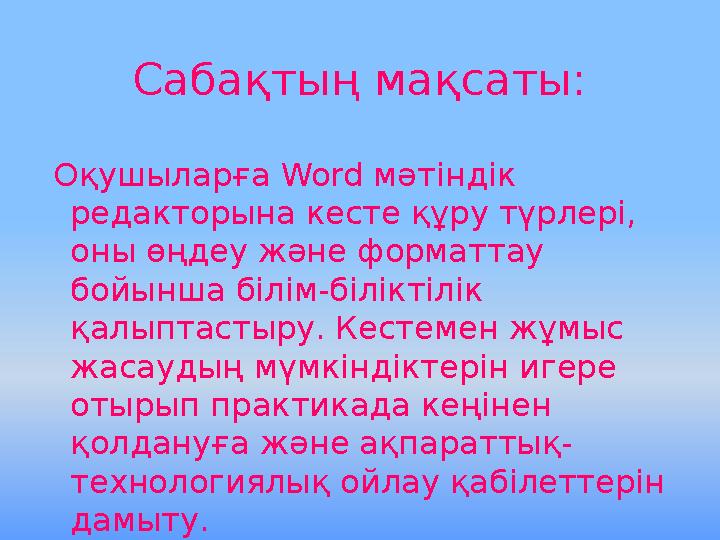 Сабақтың мақсаты:

Оқушыларға Word мәтіндік редакторына кесте құру түрлері, оны өңдеу және форматтау бойынша білім-біліктілік қалыптастыру. Кестемен жұмыс жасаудың мүмкіндіктерін игере отырып практикада кеңінен қолдануға және ақпараттық-технологиялық ойлау қабілеттерін дамыту.